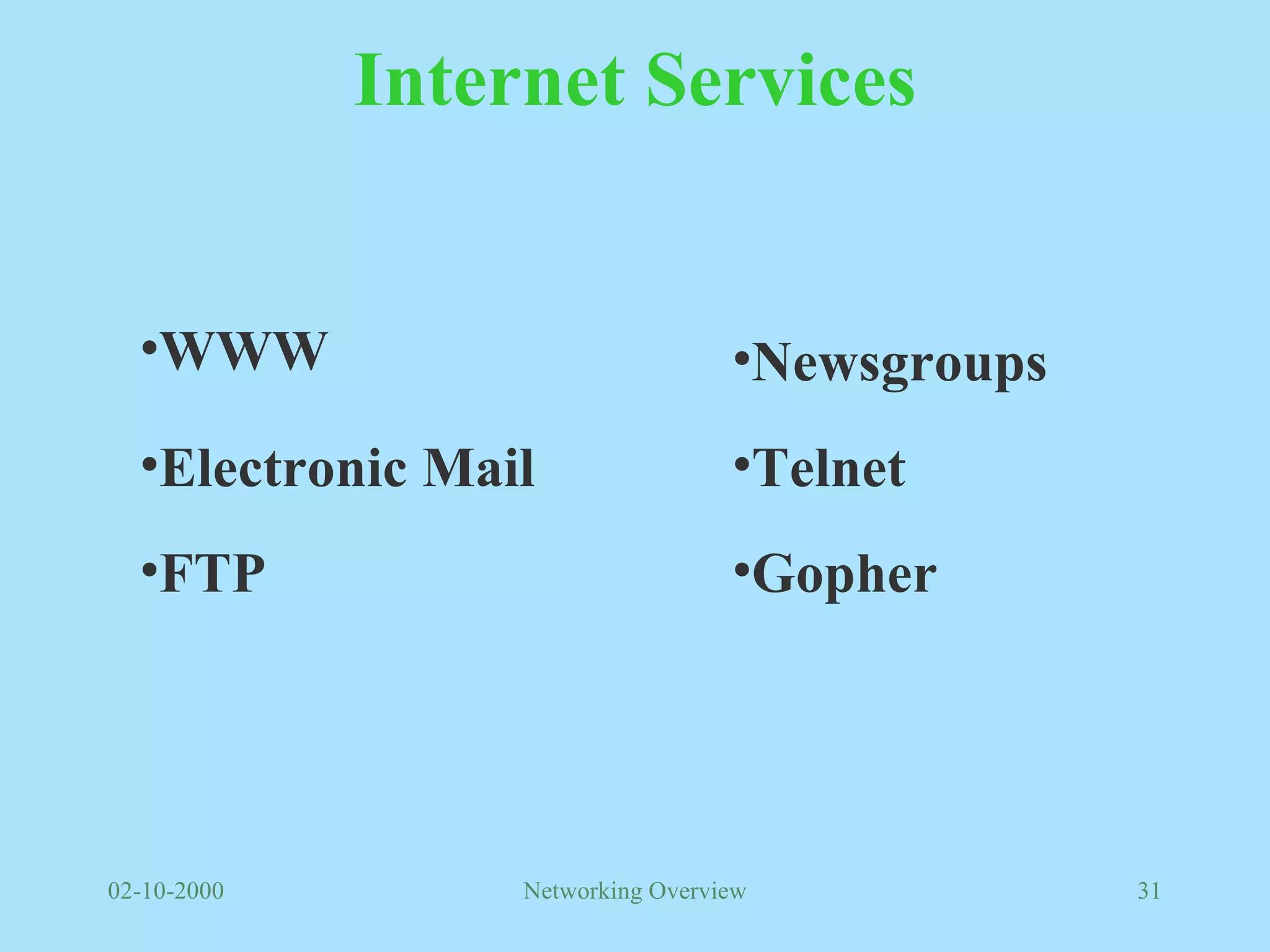 Internet Services

•WWW

•Electronic Mail

•FTP

•Newsgroups

•Telnet

•Gopher

02-10-2000

Networking Overview

31